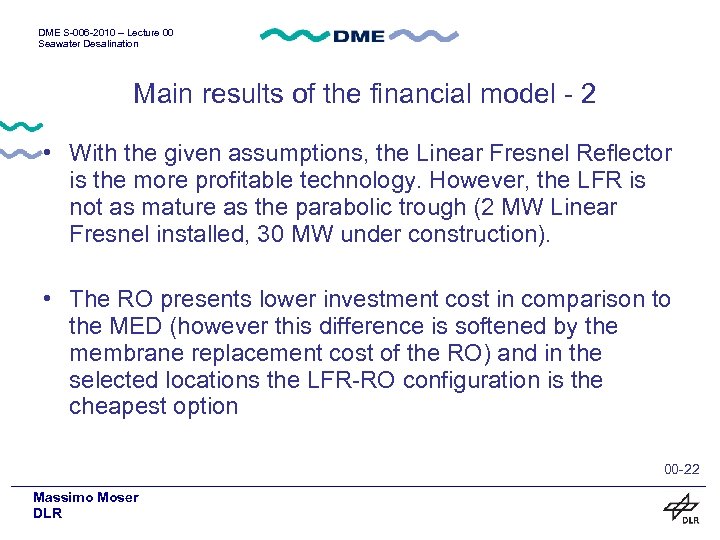 DME S-006-2010 – Lecture 00
Seawater Desalination

DME

Main results of the financial model - 2

• With the given assumptions, the Linear Fresnel Reflector is the more profitable technology. However, the LFR is not as mature as the parabolic trough (2 MW Linear Fresnel installed, 30 MW under construction).

• The RO presents lower investment cost in comparison to the MED (however this difference is softened by the membrane replacement cost of the RO) and in the selected locations the LFR-RO configuration is the cheapest option

00-22

Massimo Moser
DLR

DLR